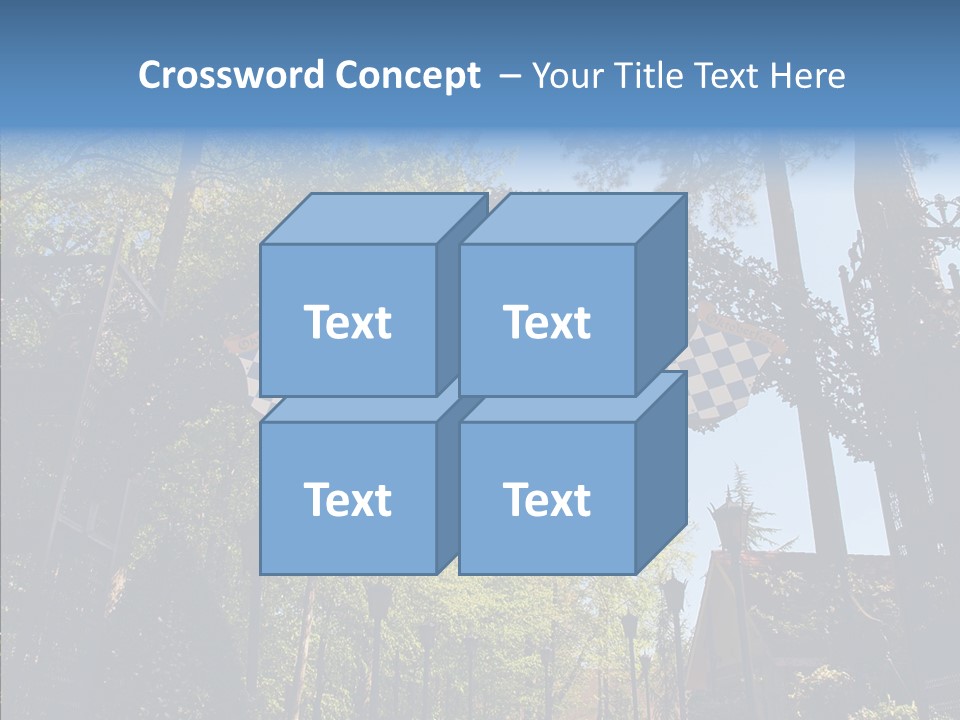 Crossword Concept – Your Title Text Here

Text

Text

Text

Text